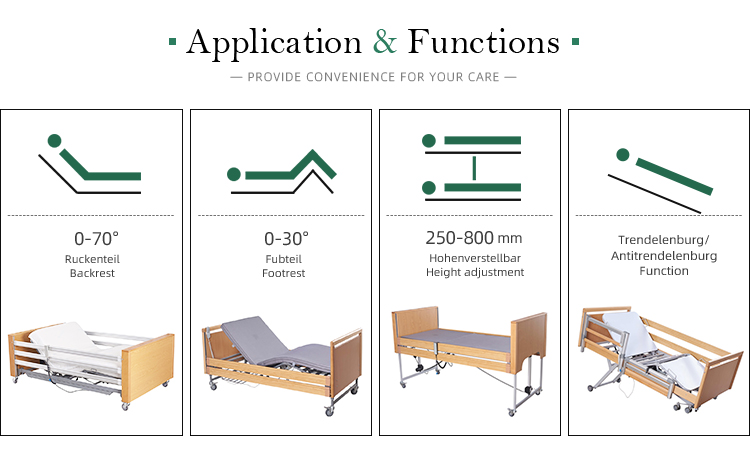 Application & Functions

— PROVIDE CONVENIENCE FOR YOUR CARE —

0-70°
Ruckenteil
Backrest

0-30°
Fubteil
Footrest

250-800 mm
Hohenverstellbar
Height adjustment

Trendelenburg/
Antitrendelenburg
Function